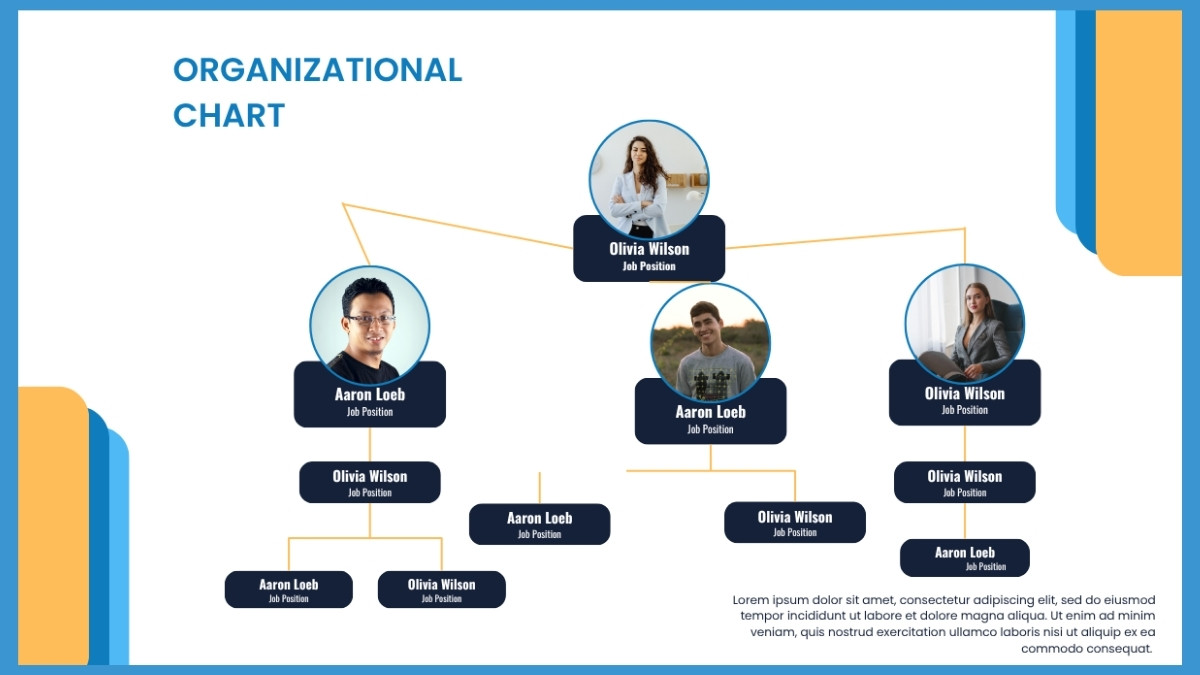 ORGANIZATIONAL CHART

Olivia Wilson
Job Position

Aaron Loeb
Job Position

Aaron Loeb
Job Position

Olivia Wilson
Job Position

Olivia Wilson
Job Position

Aaron Loeb
Job Position

Olivia Wilson
Job Position

Olivia Wilson
Job Position

Aaron Loeb
Job Position

Olivia Wilson
Job Position

Aaron Loeb
Job Position

Lorem ipsum dolor sit amet, consectetur adipiscing elit, sed do eiusmod tempor incididunt ut labore et dolore magna aliqua. Ut enim ad minim veniam, quis nostrud exercitation ullamco laboris nisi ut aliquip ex ea commodo consequat.